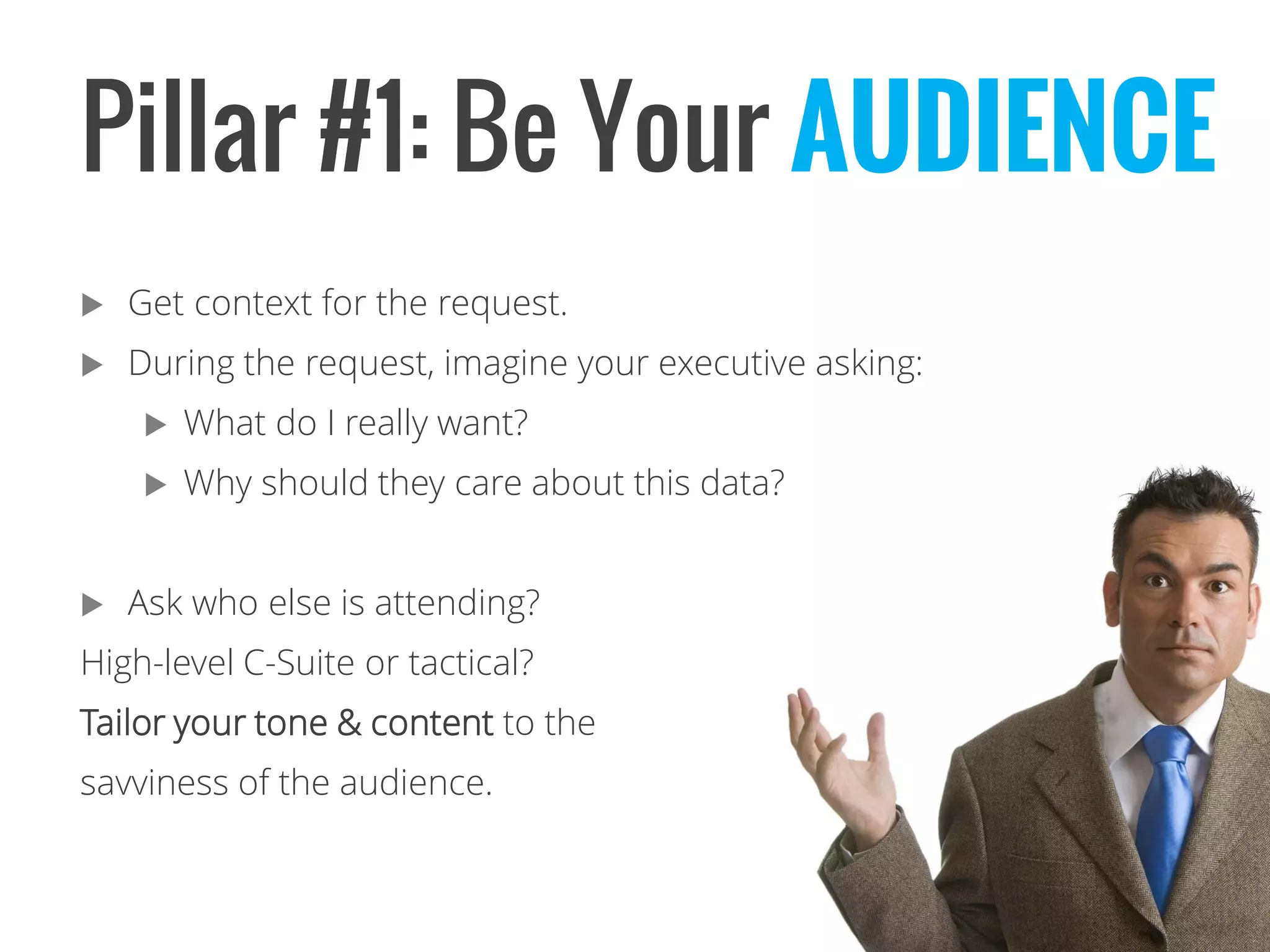 Pillar #1: Be Your AUDIENCE

▶ Get context for the request.
▶ During the request, imagine your executive asking:
▶ What do I really want?
▶ Why should they care about this data?

▶ Ask who else is attending?
High-level C-Suite or tactical?
Tailor your tone & content to the savviness of the audience.